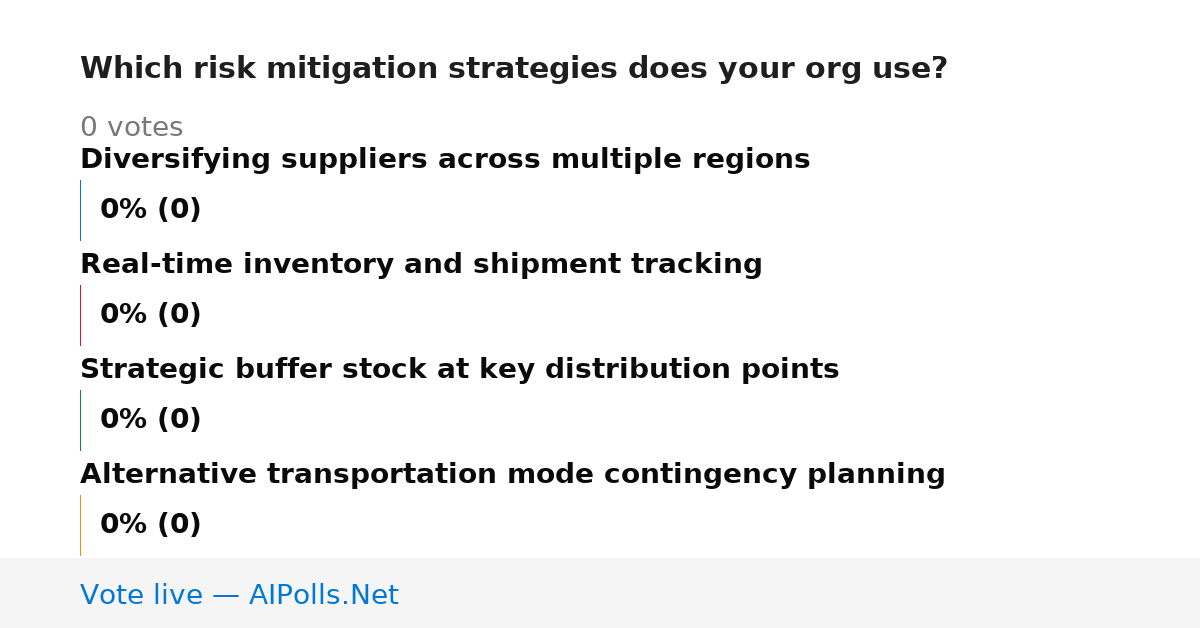 Which risk mitigation strategies does your org use?

0 votes

Diversifying suppliers across multiple regions

0% (0)

Real-time inventory and shipment tracking

0% (0)

Strategic buffer stock at key distribution points

0% (0)

Alternative transportation mode contingency planning

0% (0)

Vote live — AIPolls.Net